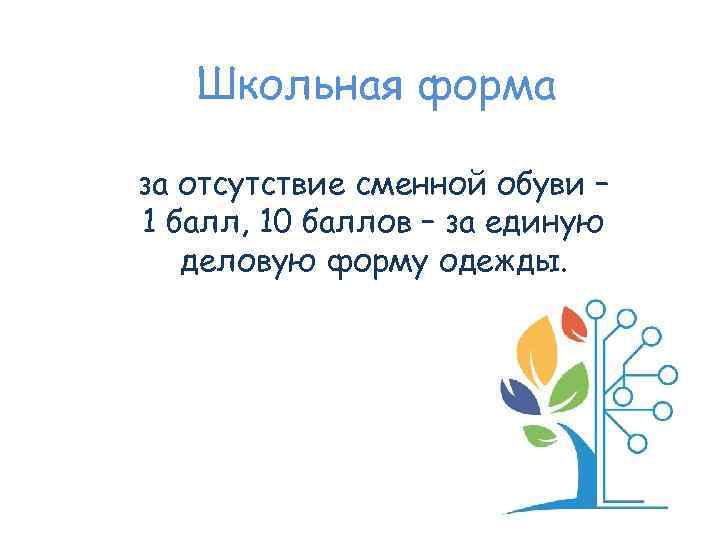 Школьная форма

за отсутствие сменной обуви – 1 балл, 10 баллов – за единую деловую форму одежды.